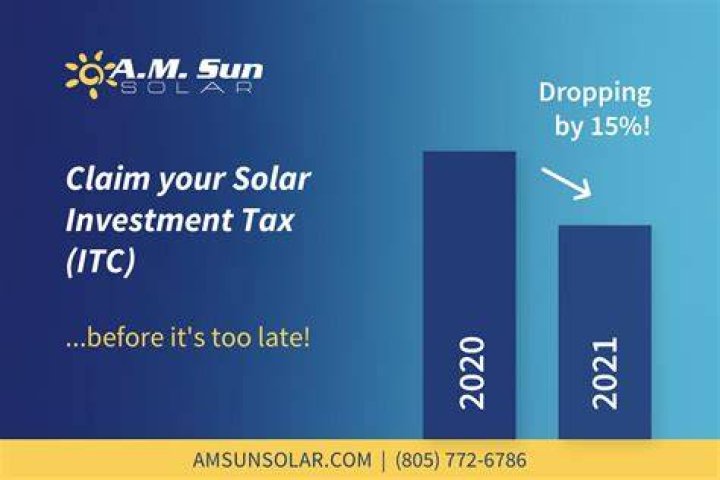 A.M. Sun
SOLAR

Claim your Solar Investment Tax (ITC)

...before it's too late!

Dropping by 15%!

2020

2021

AMSUNSOLAR.COM | (805) 772-6786